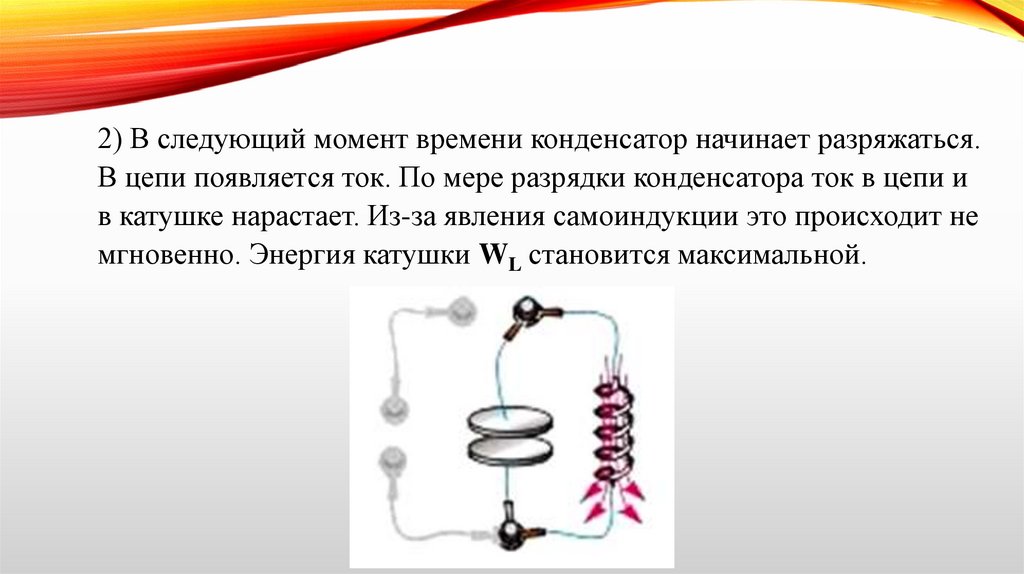 2) В следующий момент времени конденсатор начинает разряжаться. В цепи появляется ток. По мере разрядки конденсатора ток в цепи и в катушке нарастает. Из-за явления самоиндукции это происходит не мгновенно. Энергия катушки $W_L$ становится максимальной.